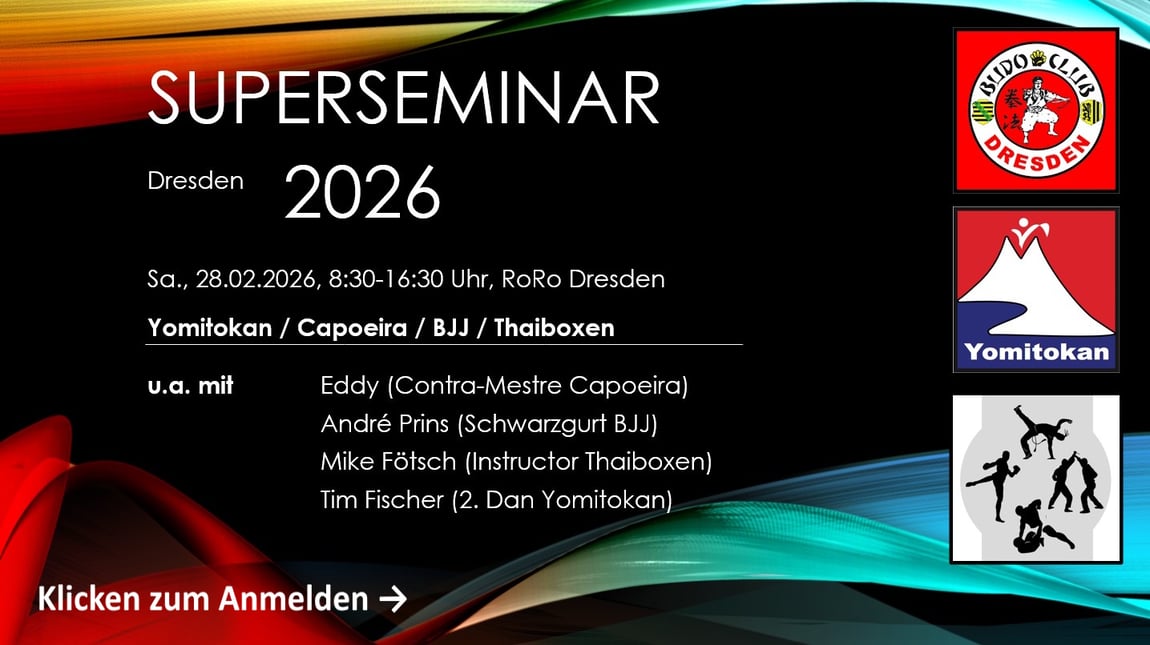 SUPERSEMINAR

Dresden 2026

Sa., 28.02.2026, 8:30-16:30 Uhr, RoRo Dresden

Yomitokan / Capoeira / BJJ / Thaiboxen

u.a. mit Eddy (Contra-Mestre Capoeira)
André Prins (Schwarzgurt BJJ)
Mike Fötsch (Instructor Thaiboxen)
Tim Fischer (2. Dan Yomitokan)

Klicken zum Anmelden →

BUDO CLUB 拳法 DRESDEN

Yomitokan